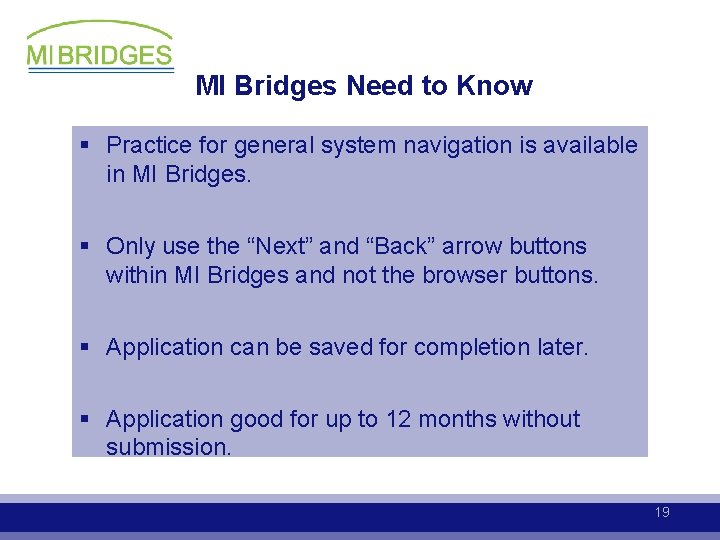 MI BRIDGES

MI Bridges Need to Know

▪ Practice for general system navigation is available in MI Bridges.

▪ Only use the “Next” and “Back” arrow buttons within MI Bridges and not the browser buttons.

▪ Application can be saved for completion later.

▪ Application good for up to 12 months without submission.

19